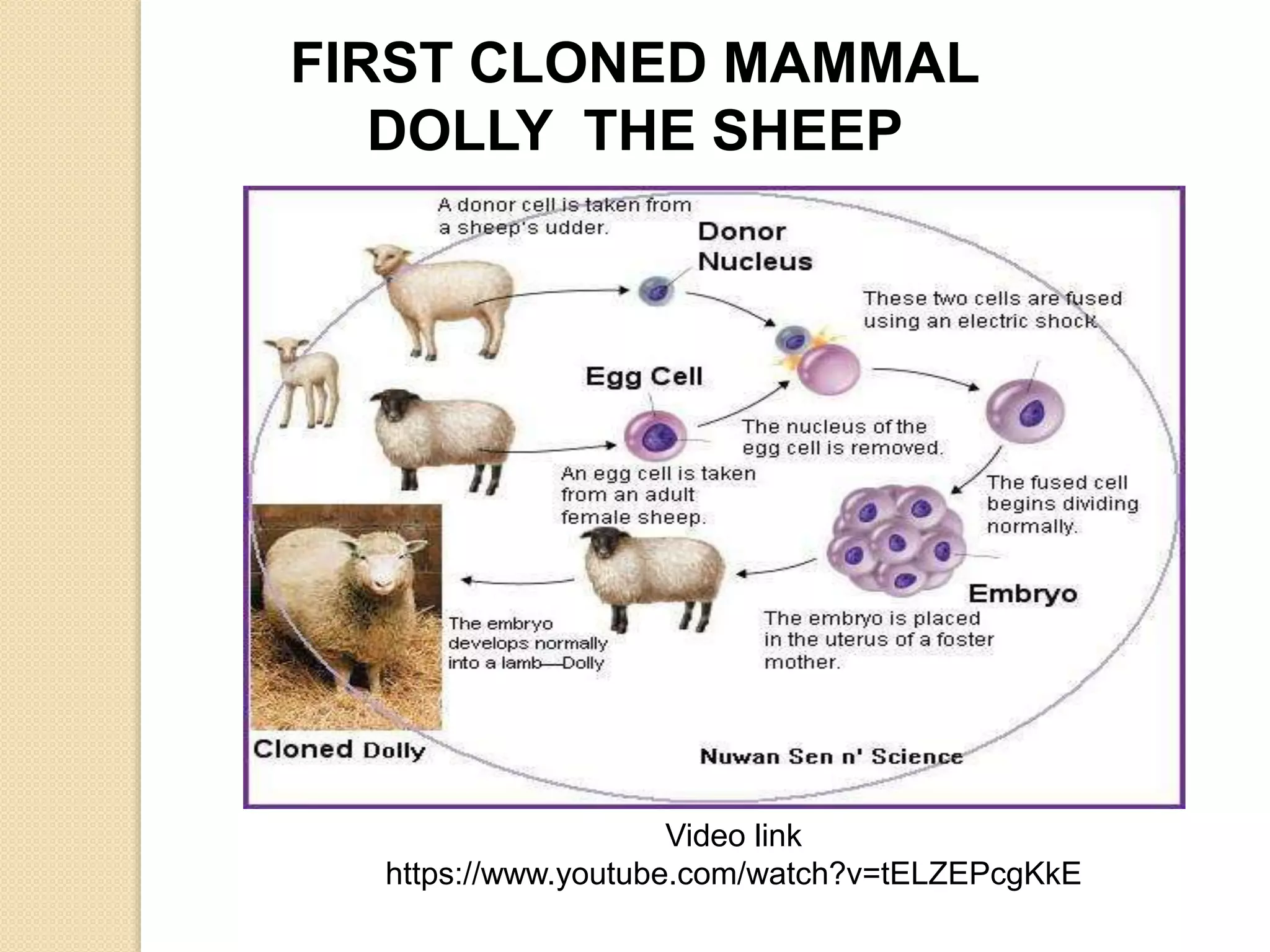 FIRST CLONED MAMMAL
DOLLY THE SHEEP

A donor cell is taken from a sheep's udder.

Donor Nucleus

These two cells are fused using an electric shock.

Egg Cell

The nucleus of the egg cell is removed.

An egg cell is taken from an adult female sheep.

The fused cell begins dividing normally.

Embryo

The embryo is placed in the uterus of a foster mother.

The embryo develops normally into a lamb—Dolly

Cloned Dolly

Nuwan Sen n' Science

Video link
https://www.youtube.com/watch?v=tELZEPcgKkE